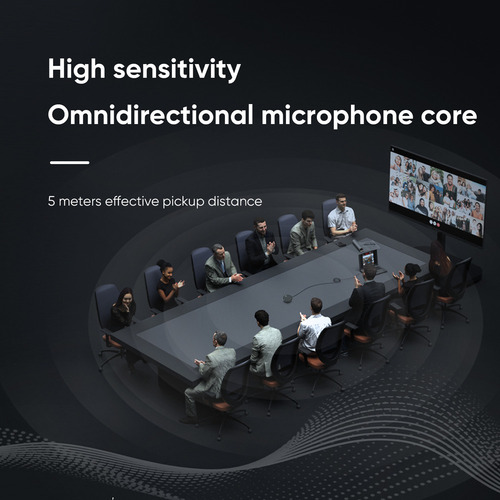 High sensitivity

Omnidirectional microphone core

5 meters effective pickup distance